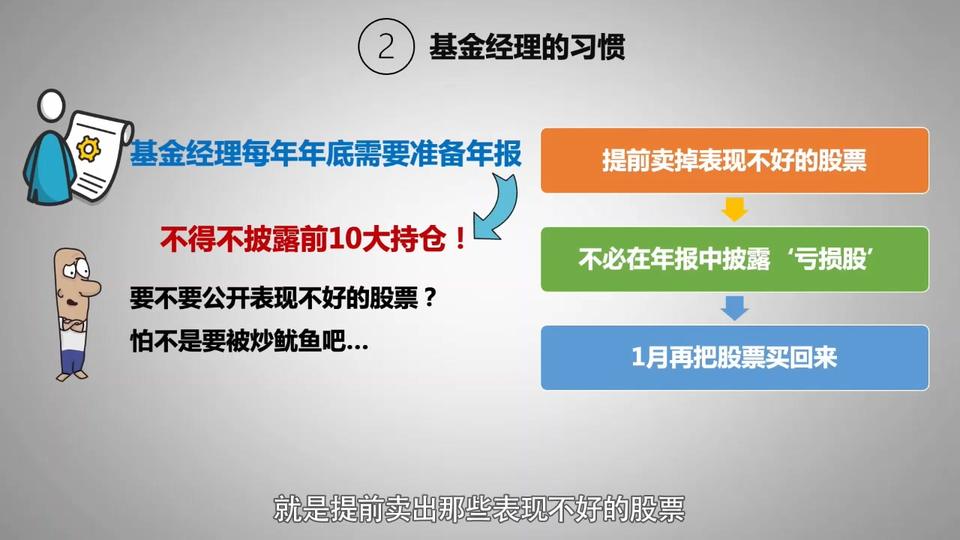 ② 基金经理的习惯

基金经理每年年底需要准备年报

不得不披露前10大持仓！

要不要公开表现不好的股票？

怕不是要被炒鱿鱼吧...

提前卖掉表现不好的股票

不必在年报中披露‘亏损股’

1月再把股票买回来

就是提前卖出那些表现不好的股票